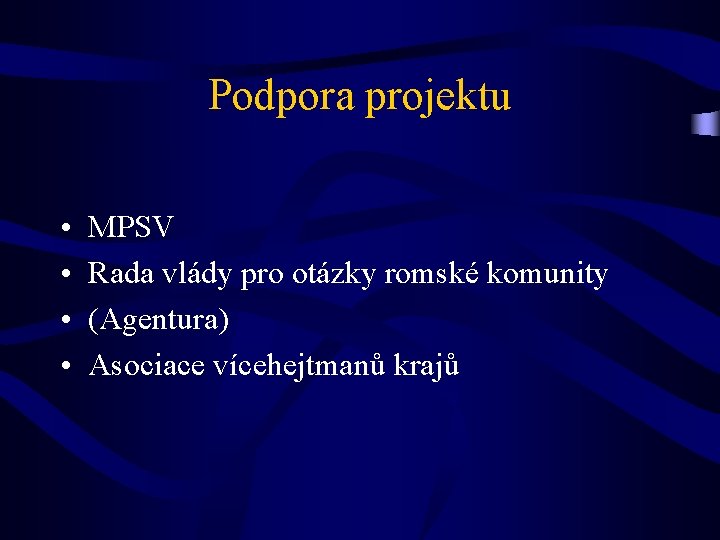 Podpora projektu

• MPSV
• Rada vlády pro otázky romské komunity
• (Agentura)
• Asociace vícehejtmanů krajů